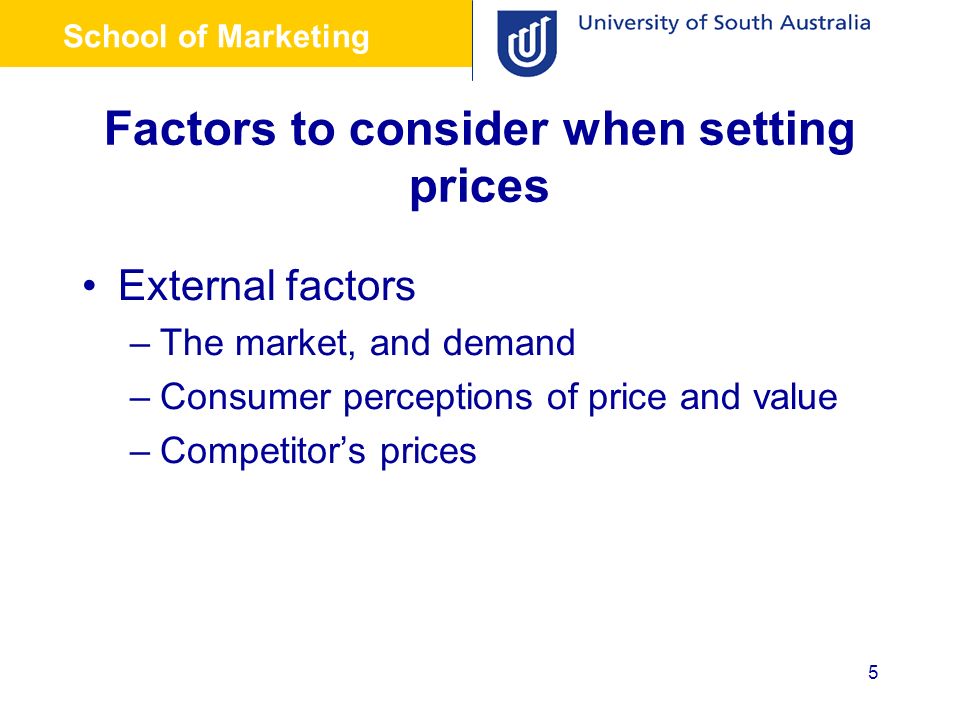 School of Marketing

University of South Australia

Factors to consider when setting prices

• External factors
– The market, and demand
– Consumer perceptions of price and value
– Competitor’s prices

5